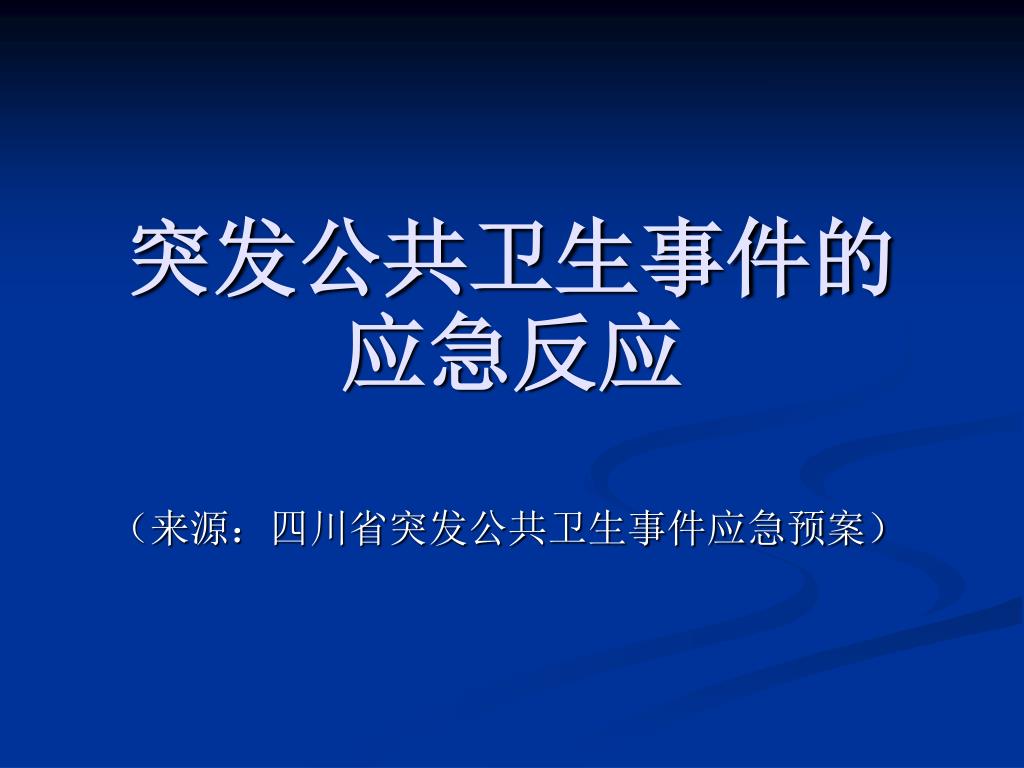 突发公共卫生事件的应急反应

（来源：四川省突发公共卫生事件应急预案）